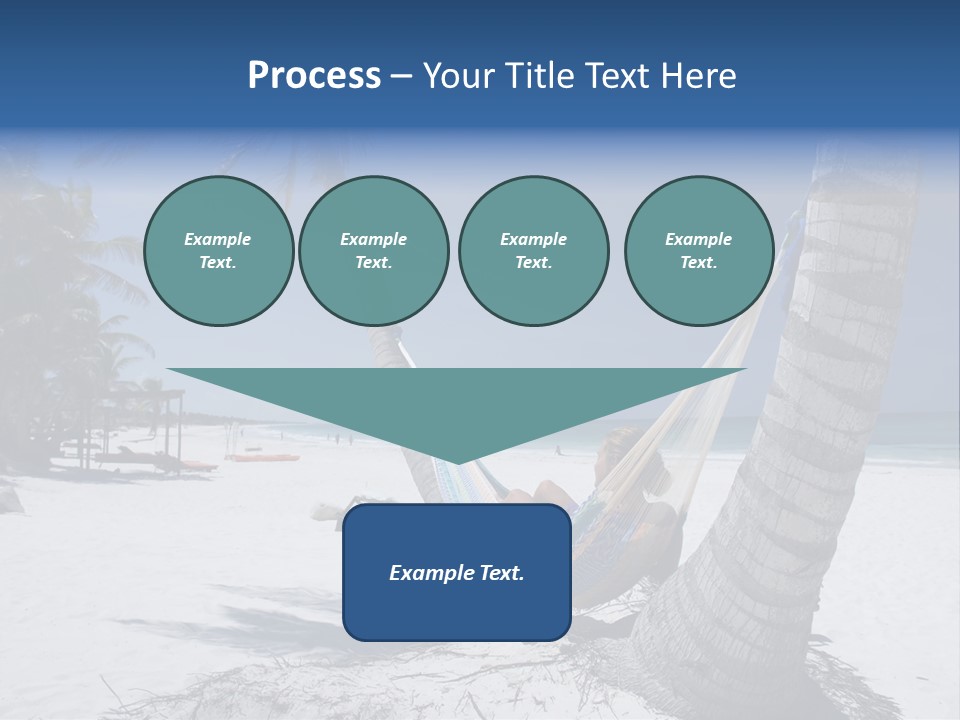 Process – Your Title Text Here

Example Text.

Example Text.

Example Text.

Example Text.

Example Text.